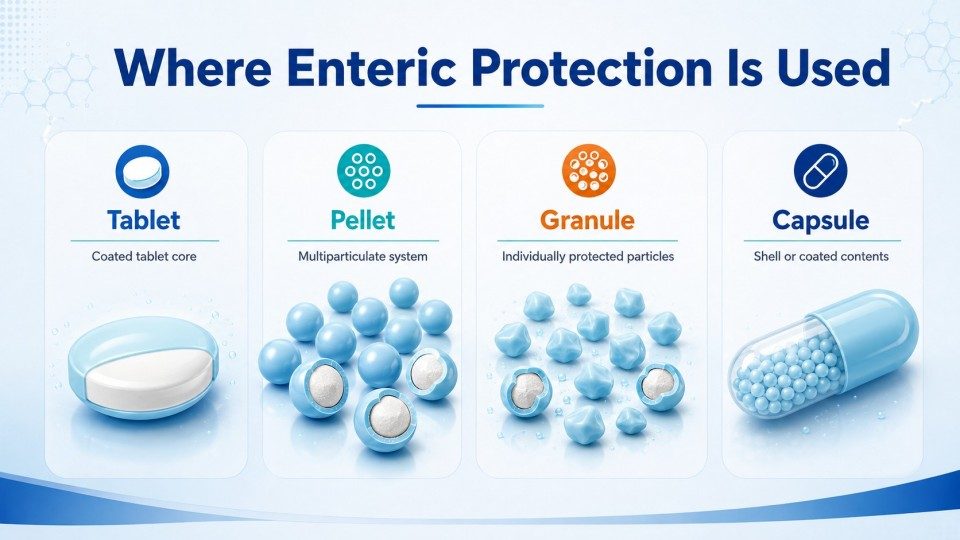 Where Enteric Protection Is Used

Tablet

Coated tablet core

Pellet

Multiparticulate system

Granule

Individually protected particles

Capsule

Shell or coated contents